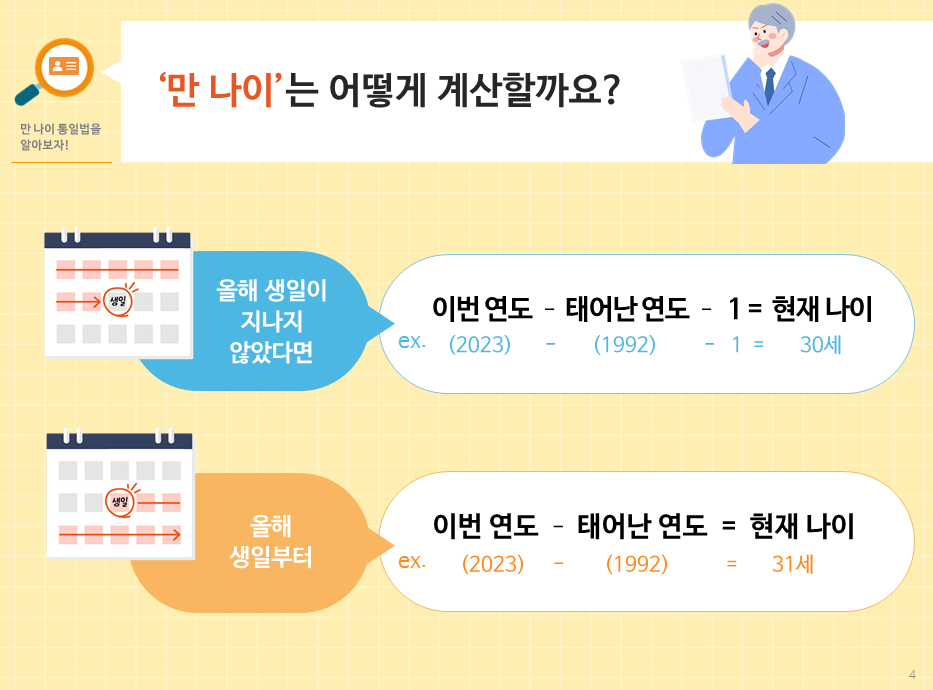 만 나이 통일법을 알아보자!

‘만 나이’는 어떻게 계산할까요?

생일

올해 생일이 지나지 않았다면

이번 연도 - 태어난 연도 - 1 = 현재 나이

ex. (2023) - (1992) - 1 = 30세

생일

올해 생일부터

이번 연도 - 태어난 연도 = 현재 나이

ex. (2023) - (1992) = 31세

4